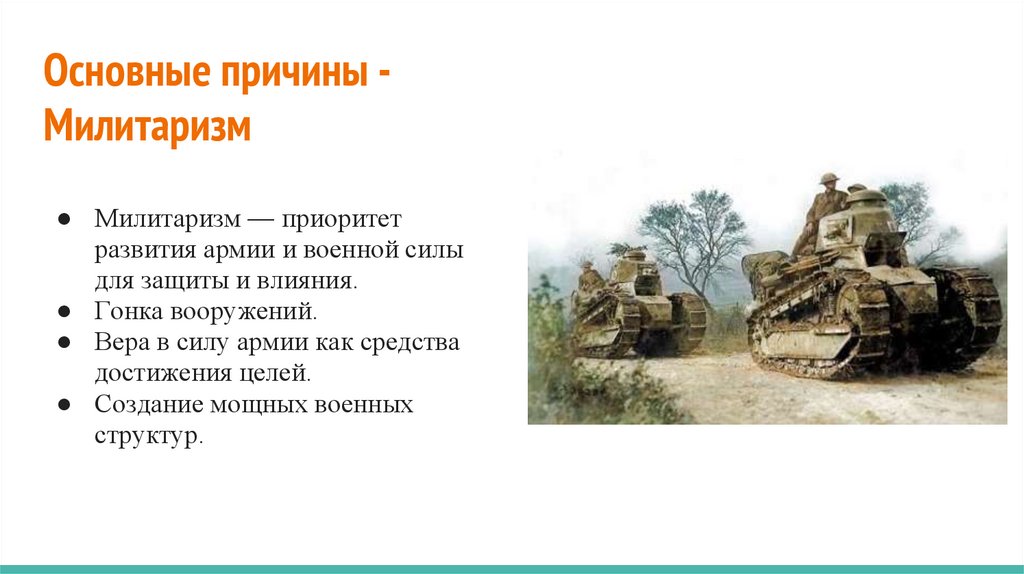 Основные причины - Милитаризм

● Милитаризм — приоритет развития армии и военной силы для защиты и влияния.
● Гонка вооружений.
● Вера в силу армии как средства достижения целей.
● Создание мощных военных структур.